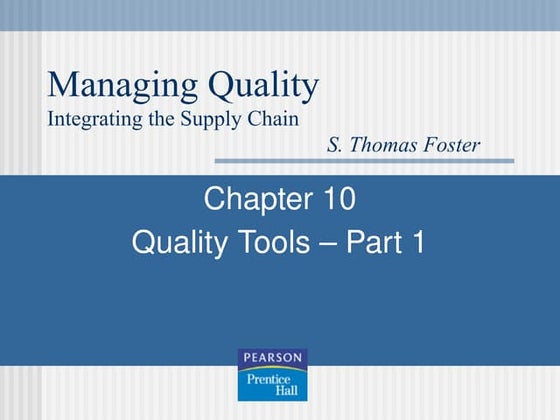 Managing Quality
Integrating the Supply Chain

S. Thomas Foster

Chapter 10
Quality Tools – Part 1

PEARSON
Prentice Hall